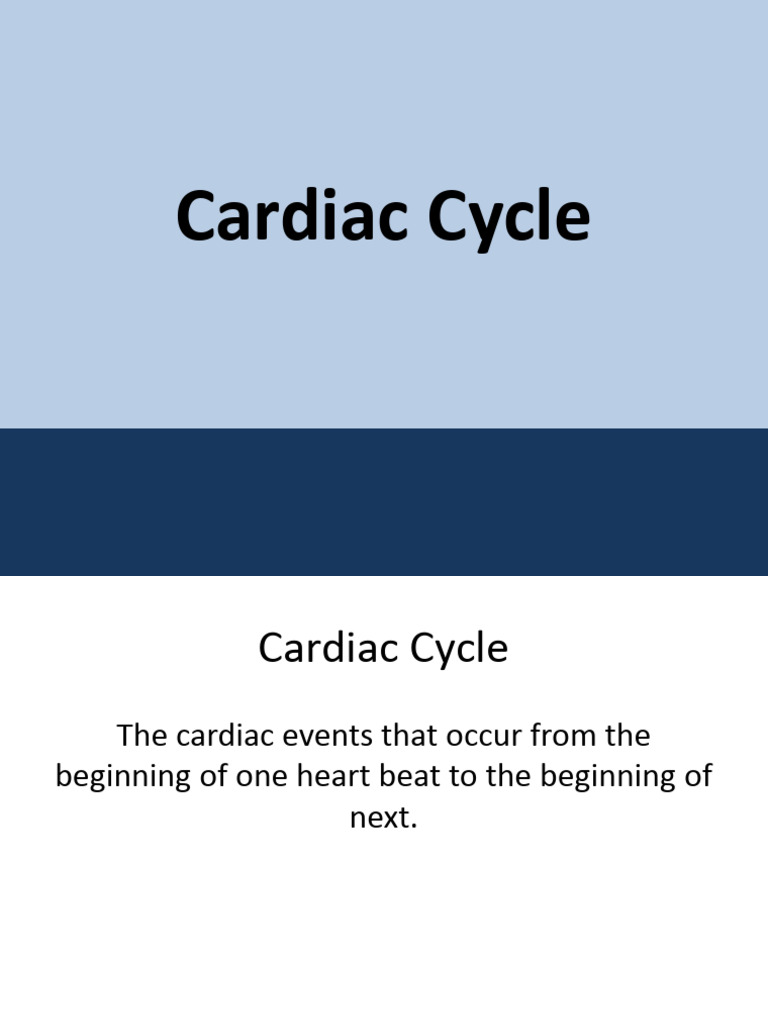 Cardiac Cycle

Cardiac Cycle

The cardiac events that occur from the beginning of one heart beat to the beginning of next.